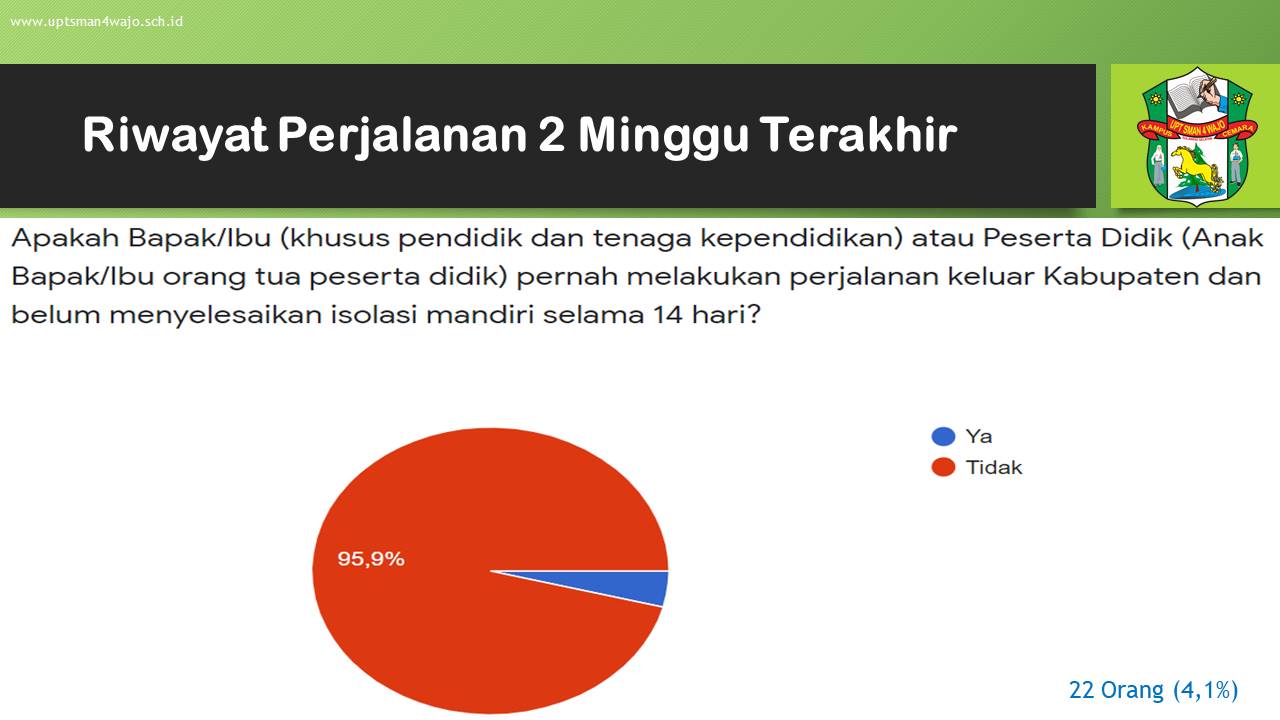 www.uptsman4wajo.sch.id

Riwayat Perjalanan 2 Minggu Terakhir

UPT SMAN 4 WAJO
KAMPUS CEMARA

Apakah Bapak/Ibu (khusus pendidik dan tenaga kependidikan) atau Peserta Didik (Anak Bapak/Ibu orang tua peserta didik) pernah melakukan perjalanan keluar Kabupaten dan belum menyelesaikan isolasi mandiri selama 14 hari?

95,9%

Ya
Tidak

22 Orang (4,1%)